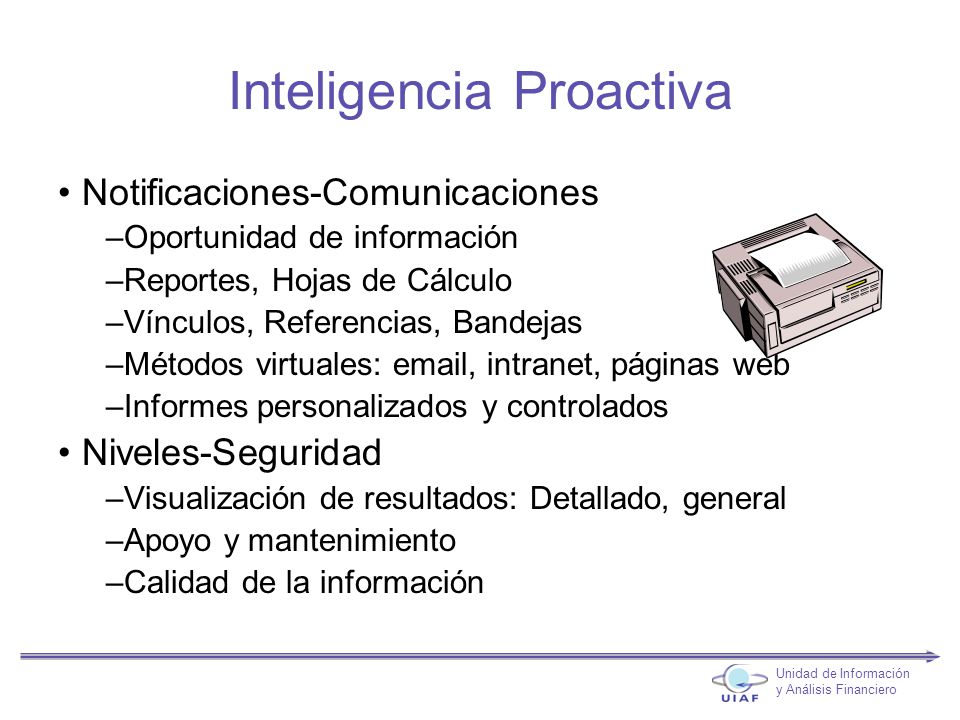 Inteligencia Proactiva

• Notificaciones-Comunicaciones
–Oportunidad de información
–Reportes, Hojas de Cálculo
–Vínculos, Referencias, Bandejas
–Métodos virtuales: email, intranet, páginas web
–Informes personalizados y controlados
• Niveles-Seguridad
–Visualización de resultados: Detallado, general
–Apoyo y mantenimiento
–Calidad de la información

UIAF
Unidad de Información y Análisis Financiero